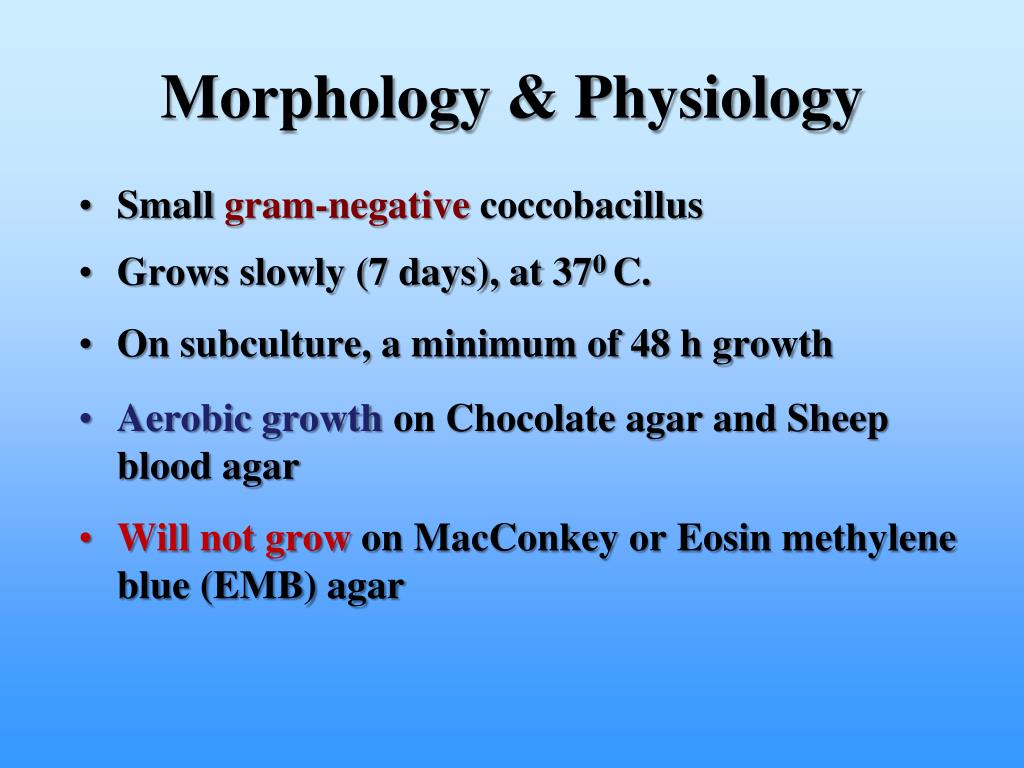 Morphology & Physiology

• Small gram-negative coccobacillus
• Grows slowly (7 days), at $37^0$ C.
• On subculture, a minimum of 48 h growth
• Aerobic growth on Chocolate agar and Sheep blood agar
• Will not grow on MacConkey or Eosin methylene blue (EMB) agar